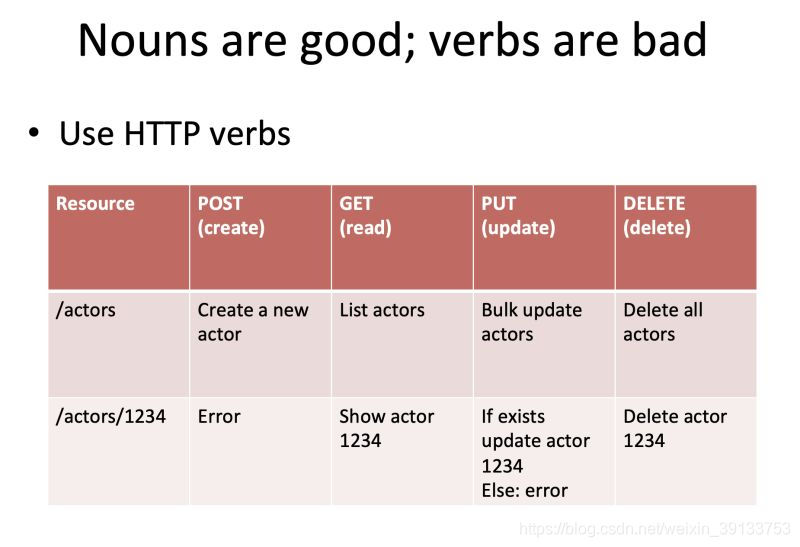 Nouns are good; verbs are bad

• Use HTTP verbs

| Resource | POST (create) | GET (read) | PUT (update) | DELETE (delete) |
|---|---|---|---|---|
| /actors | Create a new actor | List actors | Bulk update actors | Delete all actors |
| /actors/1234 | Error | Show actor 1234 | If exists update actor 1234 Else: error | Delete actor 1234 |

https://blog.csdn.net/weixin_39133753